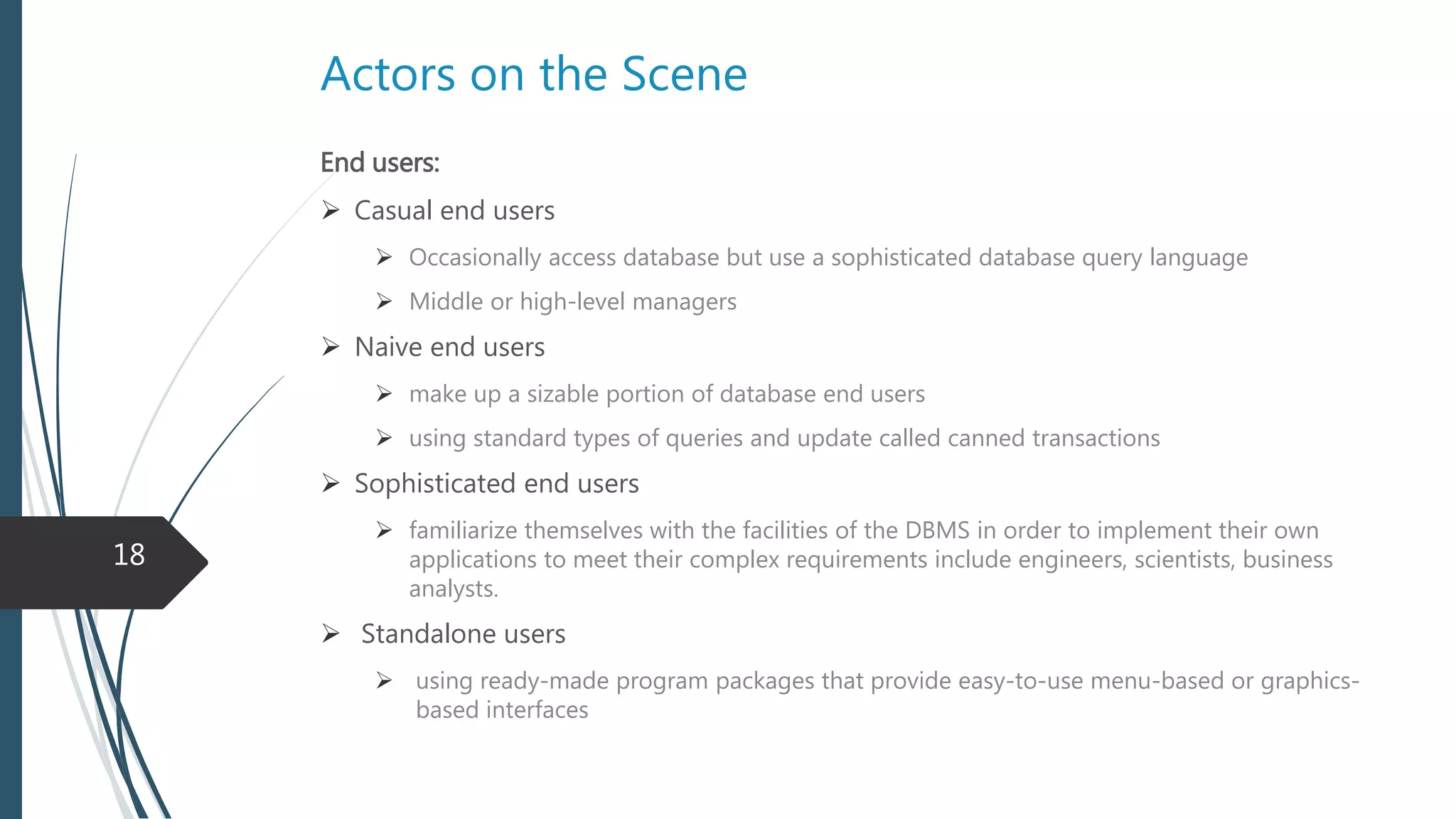 Actors on the Scene

End users:

➢ Casual end users

➢ Occasionally access database but use a sophisticated database query language

➢ Middle or high-level managers

➢ Naive end users

➢ make up a sizable portion of database end users

➢ using standard types of queries and update called canned transactions

➢ Sophisticated end users

➢ familiarize themselves with the facilities of the DBMS in order to implement their own applications to meet their complex requirements include engineers, scientists, business analysts.

➢ Standalone users

➢ using ready-made program packages that provide easy-to-use menu-based or graphics-based interfaces

18